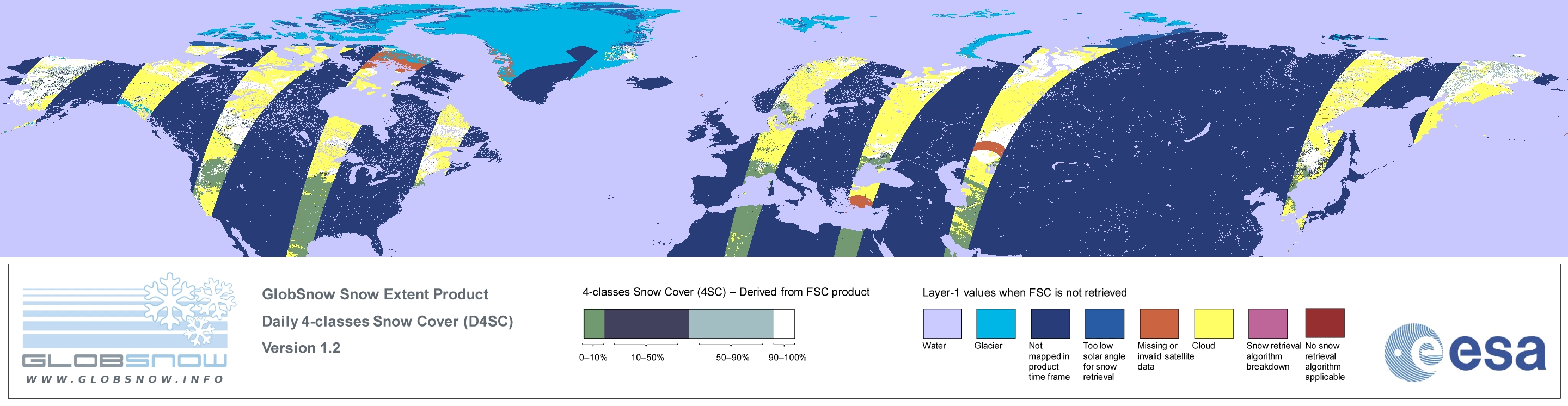 GLOBSNOW
WWW.GLOBSNOW.INFO

GlobSnow Snow Extent Product
Daily 4-classes Snow Cover (D4SC)
Version 1.2

4-classes Snow Cover (4SC) – Derived from FSC product

0–10%
10–50%
50–90%
90–100%

Layer-1 values when FSC is not retrieved

Water
Glacier
Not mapped in product time frame
Too low solar angle for snow retrieval
Missing or invalid satellite data
Cloud
Snow retrieval algorithm breakdown
No snow retrieval algorithm applicable

esa